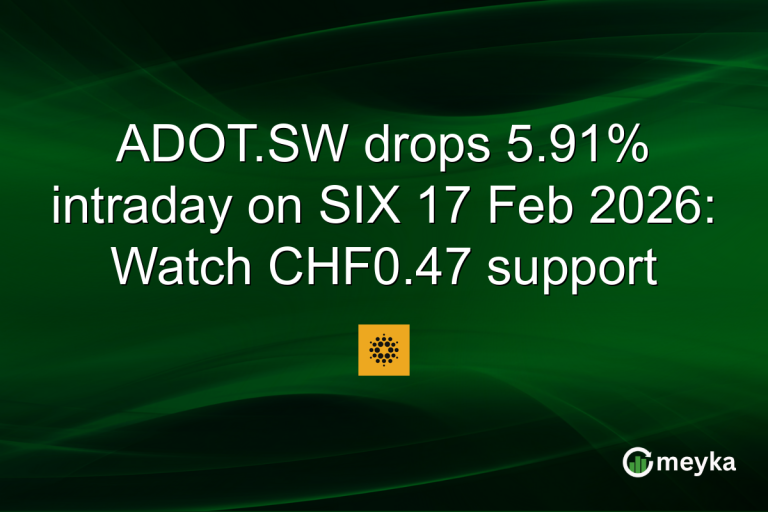 ADOT.SW drops 5.91% intraday on SIX 17 Feb 2026: Watch CHF0.47 support

meyka